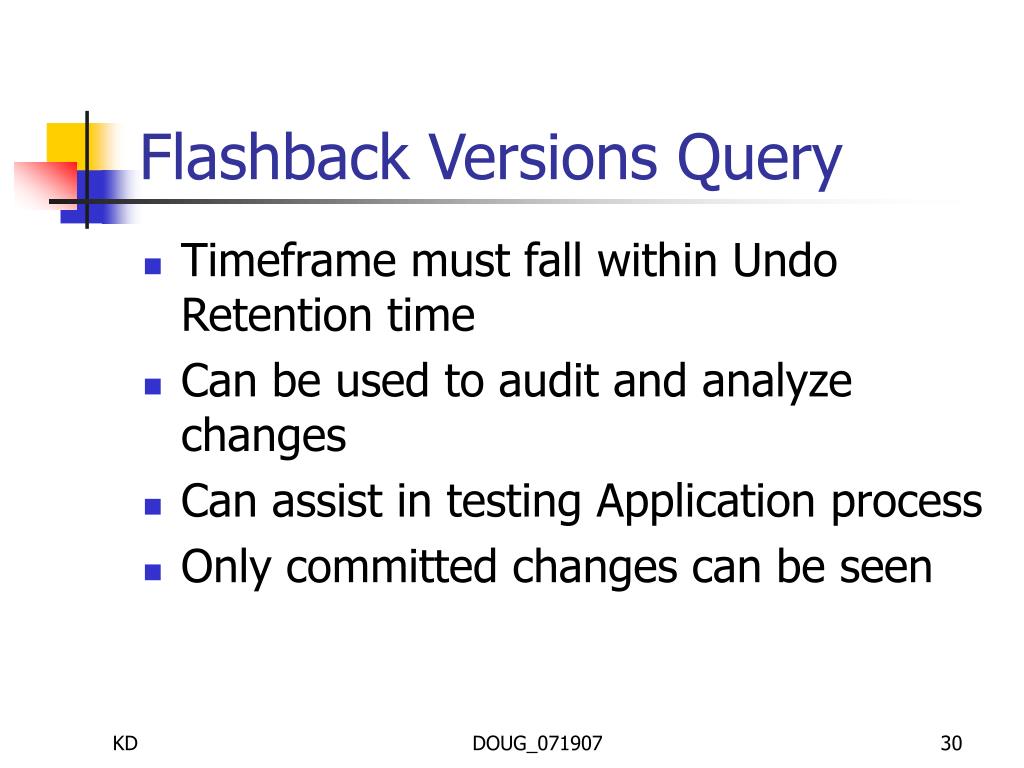 Flashback Versions Query

- Timeframe must fall within Undo Retention time
- Can be used to audit and analyze changes
- Can assist in testing Application process
- Only committed changes can be seen

KD

DOUG_071907

30